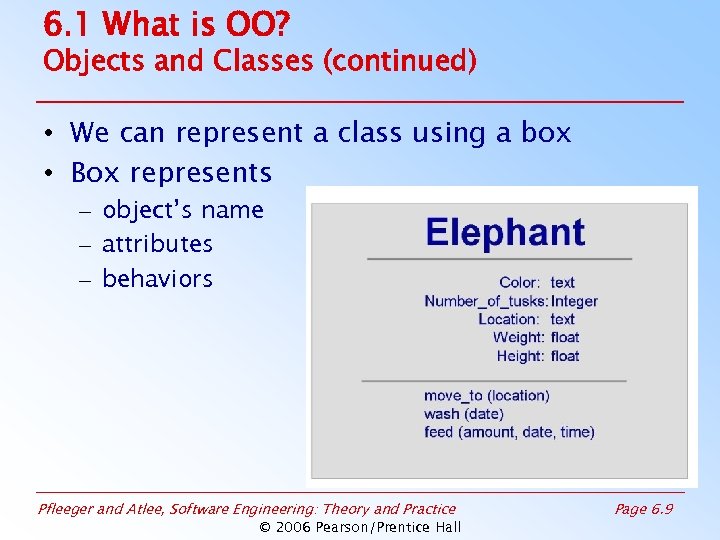 6.1 What is OO?
Objects and Classes (continued)

• We can represent a class using a box
• Box represents
– object's name
– attributes
– behaviors

Elephant

Color: text
Number_of_tusks: Integer
Location: text
Weight: float
Height: float

move_to (location)
wash (date)
feed (amount, date, time)

Pfleeger and Atlee, Software Engineering: Theory and Practice
Page 6.9
© 2006 Pearson/Prentice Hall